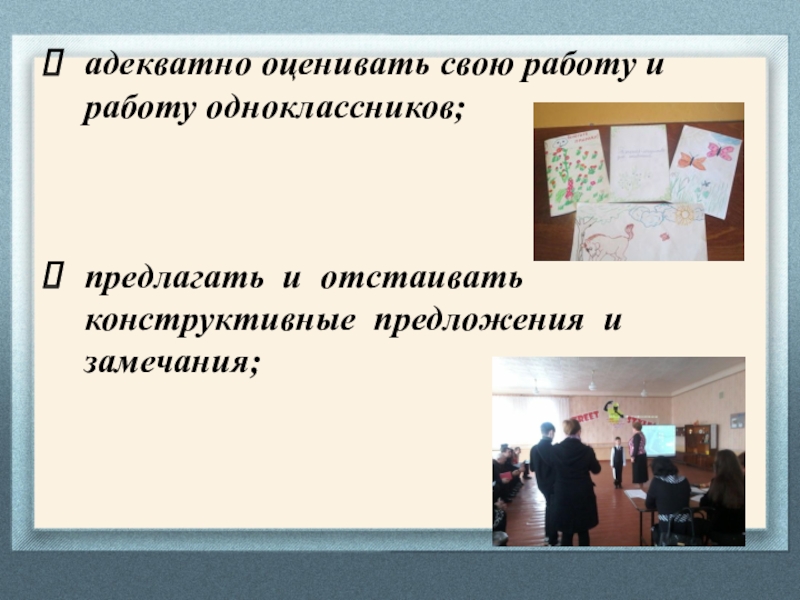 адекватно оценивать свою работу и работу одноклассников;

 предлагать и отстаивать конструктивные предложения и замечания;